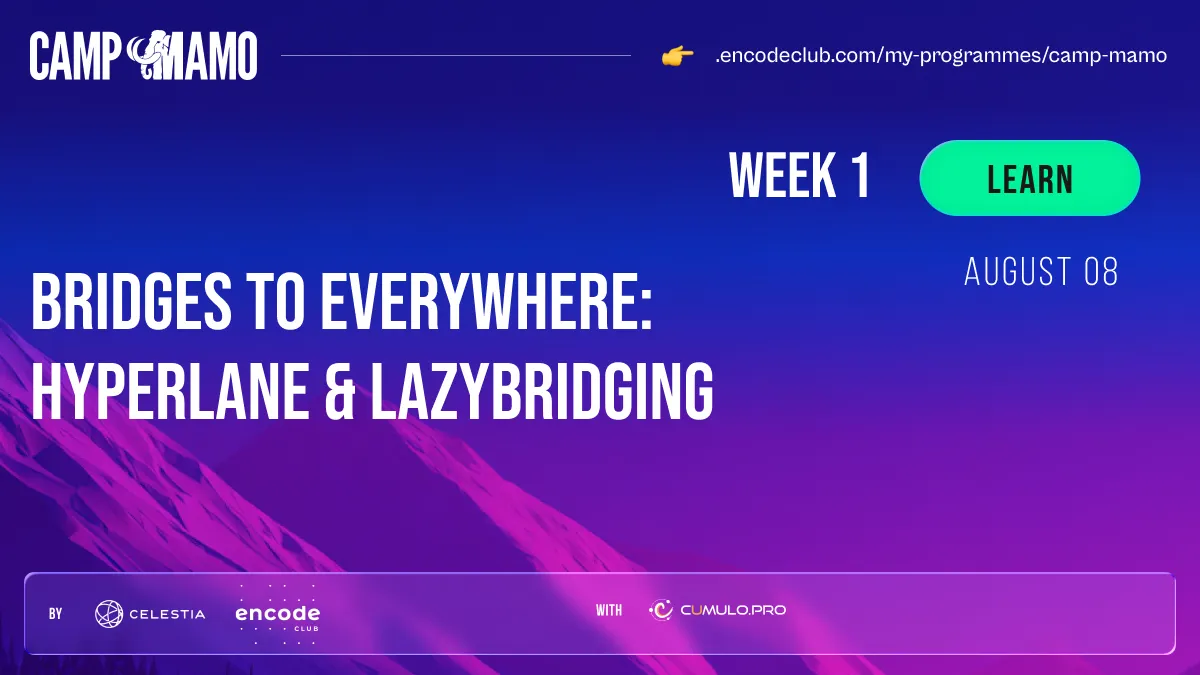 CAMP MAMO

.encodeclub.com/my-programmes/camp-mamo

WEEK 1

LEARN

AUGUST 08

BRIDGES TO EVERYWHERE: HYPERLANE & LAZYBRIDGING

BY CELESTIA encode CLUB

WITH CUMULO.PRO